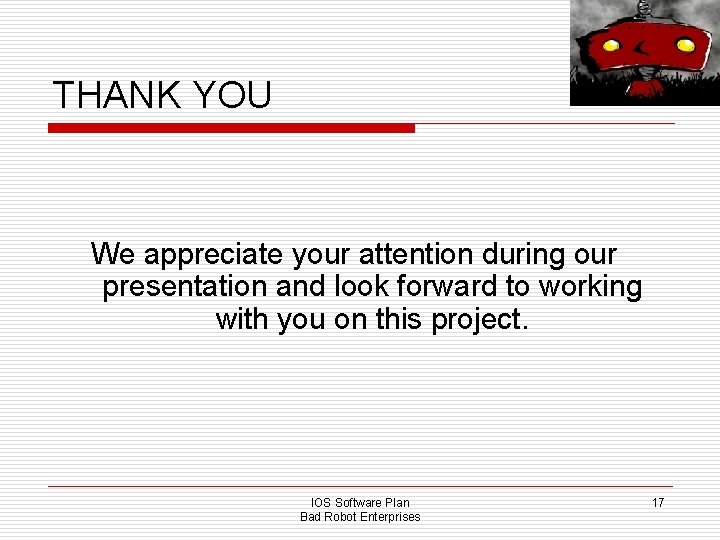 THANK YOU

We appreciate your attention during our presentation and look forward to working with you on this project.

IOS Software Plan
Bad Robot Enterprises

17